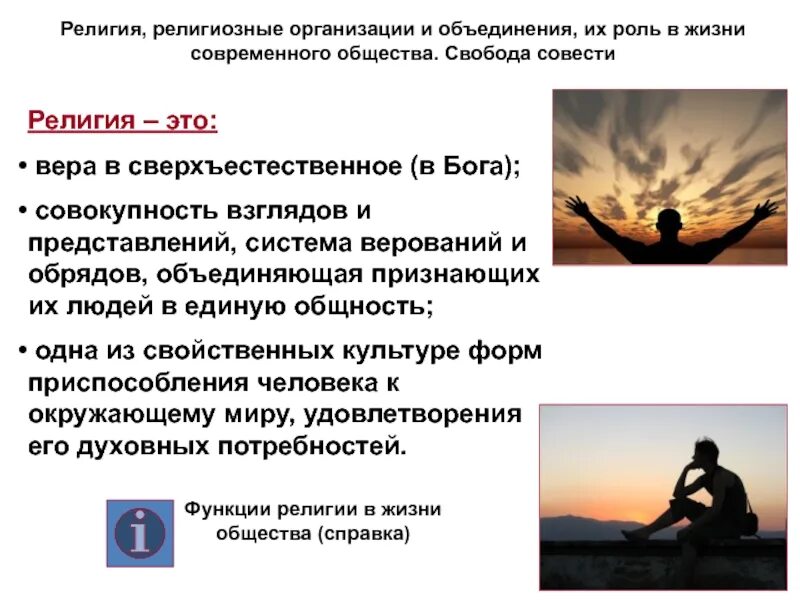 Религия, религиозные организации и объединения, их роль в жизни современного общества. Свобода совести

Религия – это:

• вера в сверхъестественное (в Бога);

• совокупность взглядов и представлений, система верований и обрядов, объединяющая признающих их людей в единую общность;

• одна из свойственных культуре форм приспособления человека к окружающему миру, удовлетворения его духовных потребностей.

i

Функции религии в жизни общества (справка)